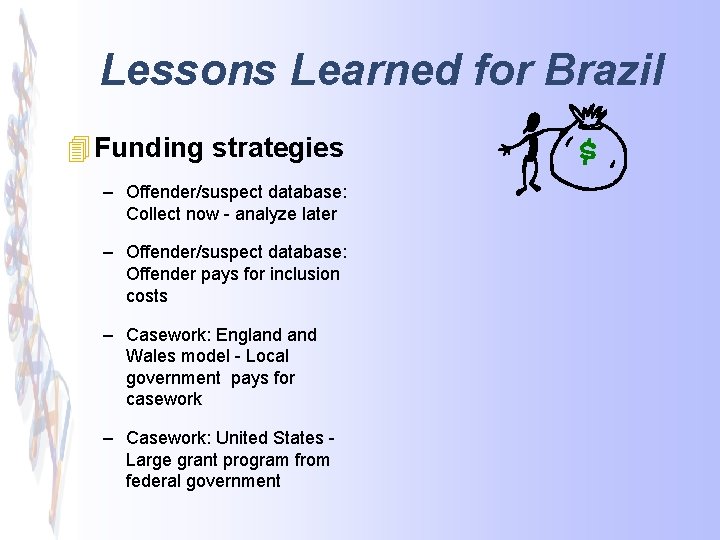 Lessons Learned for Brazil

Funding strategies

– Offender/suspect database: Collect now - analyze later

– Offender/suspect database: Offender pays for inclusion costs

– Casework: England and Wales model - Local government pays for casework

– Casework: United States - Large grant program from federal government

$